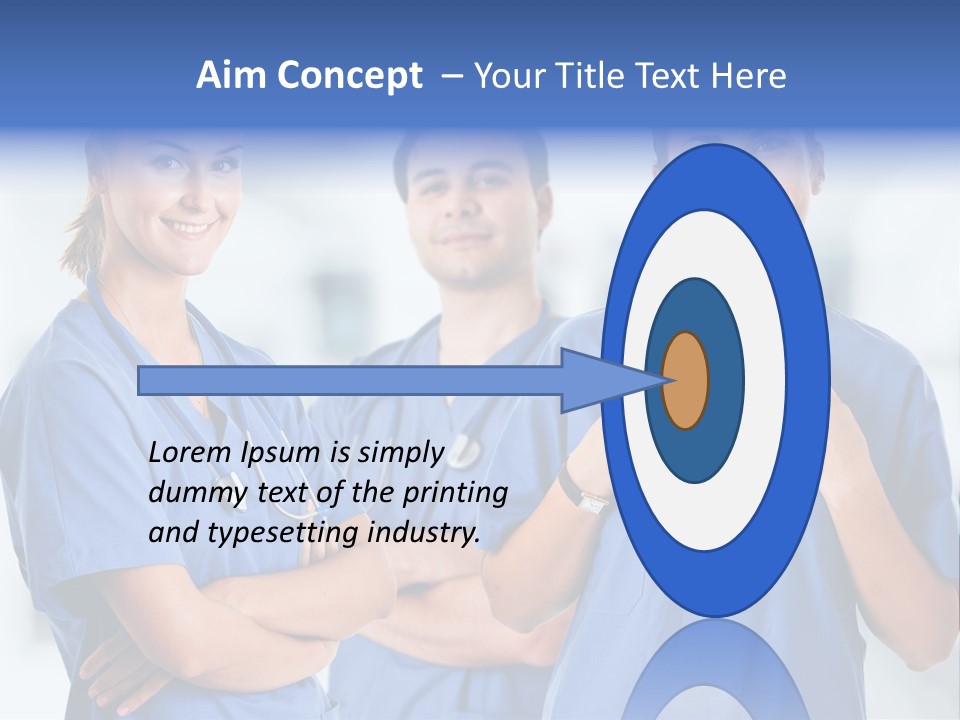 Aim Concept – Your Title Text Here

Lorem Ipsum is simply dummy text of the printing and typesetting industry.